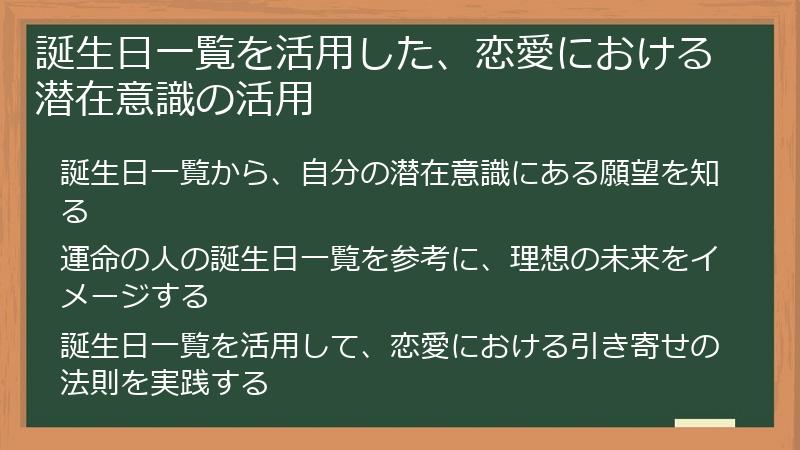 誕生日一覧を活用した、恋愛における潜在意識の活用

誕生日一覧から、自分の潜在意識にある願望を知る

運命の人の誕生日一覧を参考に、理想の未来をイメージする

誕生日一覧を活用して、恋愛における引き寄せの法則を実践する